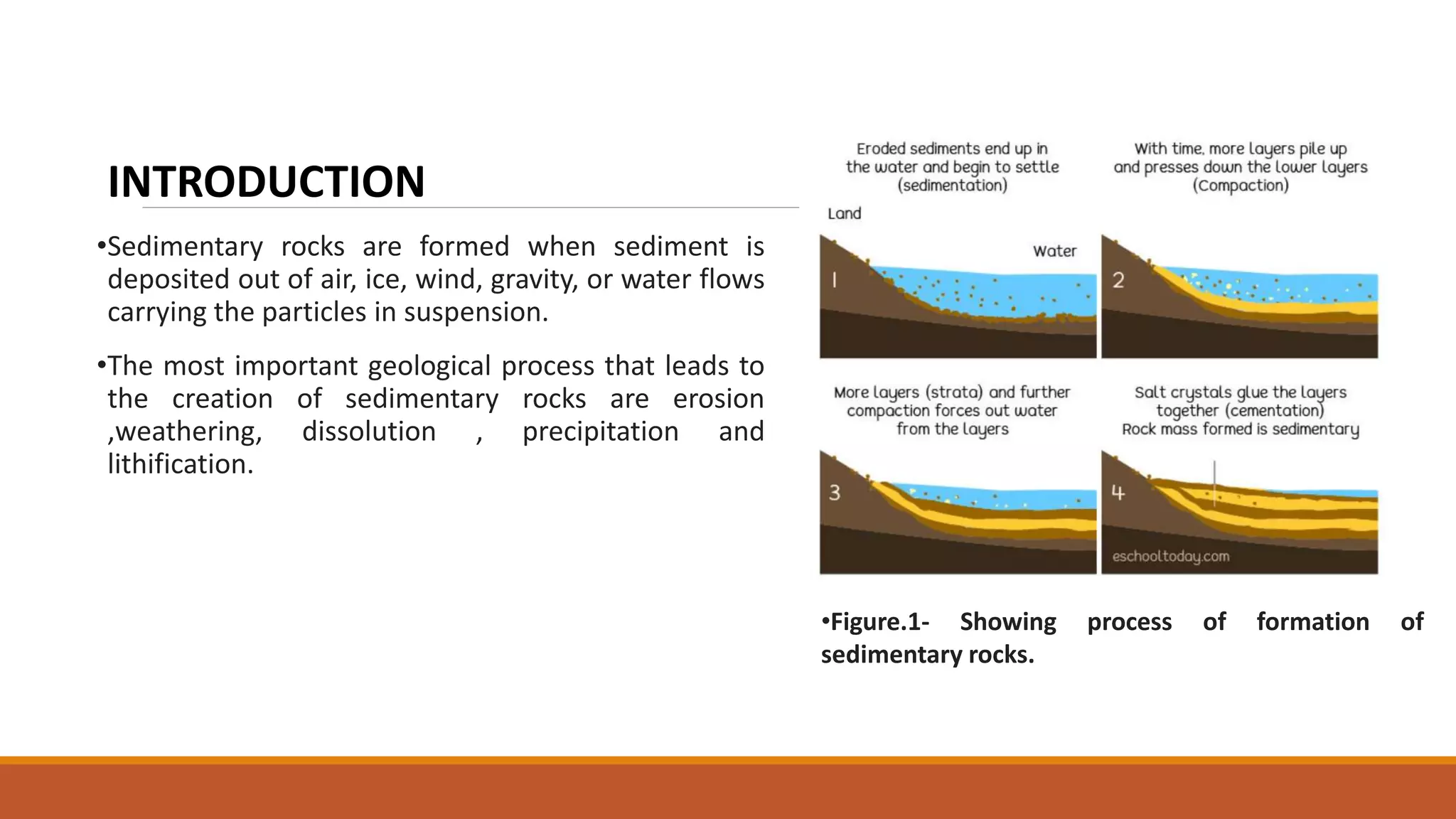 INTRODUCTION

•Sedimentary rocks are formed when sediment is deposited out of air, ice, wind, gravity, or water flows carrying the particles in suspension.

•The most important geological process that leads to the creation of sedimentary rocks are erosion ,weathering, dissolution , precipitation and lithification.

Eroded sediments end up in the water and begin to settle (sedimentation)

Land

Water

1

With time, more layers pile up and presses down the lower layers (Compaction)

2

More layers (strata) and further compaction forces out water from the layers

3

Salt crystals glue the layers together (cementation) Rock mass formed is sedimentary

4

eschooltoday.com

•Figure.1- Showing process of formation of sedimentary rocks.